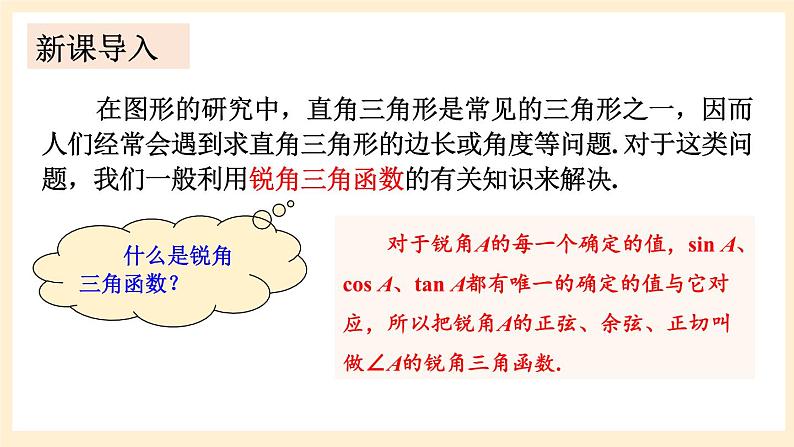 新课导入

在图形的研究中，直角三角形是常见的三角形之一，因而人们经常会遇到求直角三角形的边长或角度等问题. 对于这类问题，我们一般利用锐角三角函数的有关知识来解决.

什么是锐角三角函数？

对于锐角$A$的每一个确定的值，$\sin A$、$\cos A$、$\tan A$都有唯一的确定的值与它对应，所以把锐角$A$的正弦、余弦、正切叫做$\angle A$的锐角三角函数.